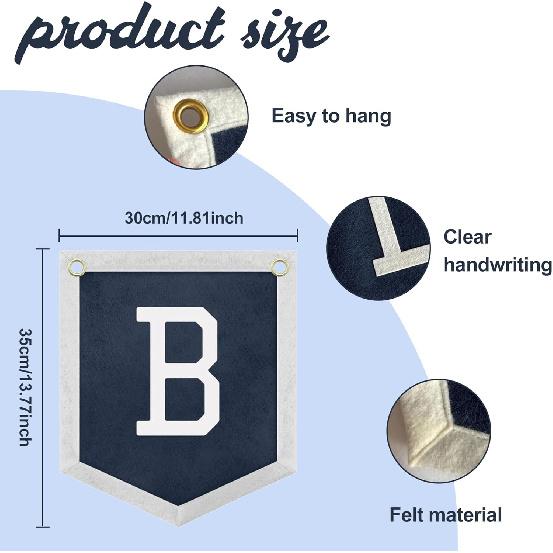 product size

Easy to hang

30cm/11.81inch

Clear handwriting

35cm/13.77inch

B

Felt material